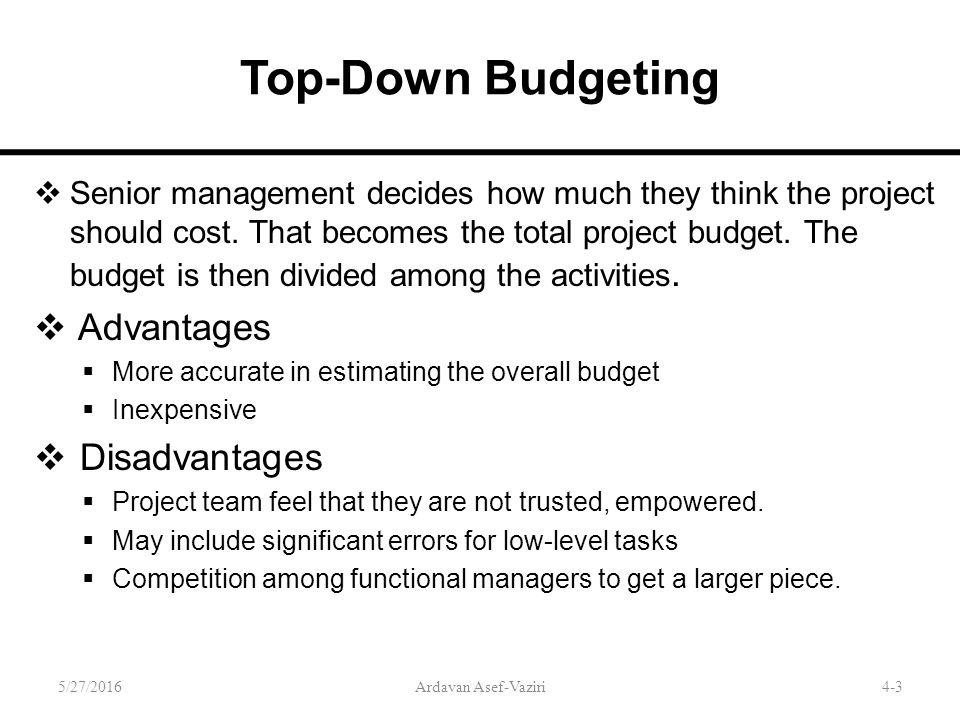 Top-Down Budgeting

❖ Senior management decides how much they think the project should cost. That becomes the total project budget. The budget is then divided among the activities.

❖ Advantages
▪ More accurate in estimating the overall budget
▪ Inexpensive

❖ Disadvantages
▪ Project team feel that they are not trusted, empowered.
▪ May include significant errors for low-level tasks
▪ Competition among functional managers to get a larger piece.

5/27/2016
Ardavan Asef-Vaziri
4-3